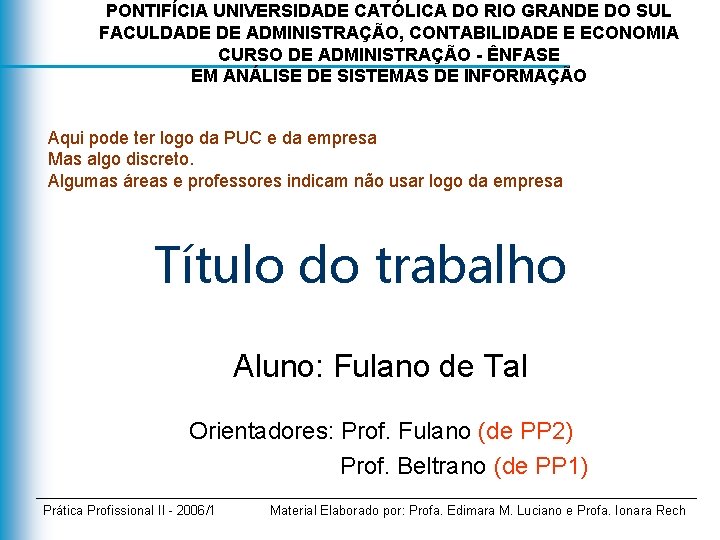 PONTIFÍCIA UNIVERSIDADE CATÓLICA DO RIO GRANDE DO SUL
FACULDADE DE ADMINISTRAÇÃO, CONTABILIDADE E ECONOMIA
CURSO DE ADMINISTRAÇÃO - ÊNFASE
EM ANÁLISE DE SISTEMAS DE INFORMAÇÃO

Aqui pode ter logo da PUC e da empresa
Mas algo discreto.
Algumas áreas e professores indicam não usar logo da empresa

Título do trabalho

Aluno: Fulano de Tal

Orientadores: Prof. Fulano (de PP2)
Prof. Beltrano (de PP1)

Prática Profissional II - 2006/I

Material Elaborado por: Profa. Edimara M. Luciano e Profa. Ionara Rech